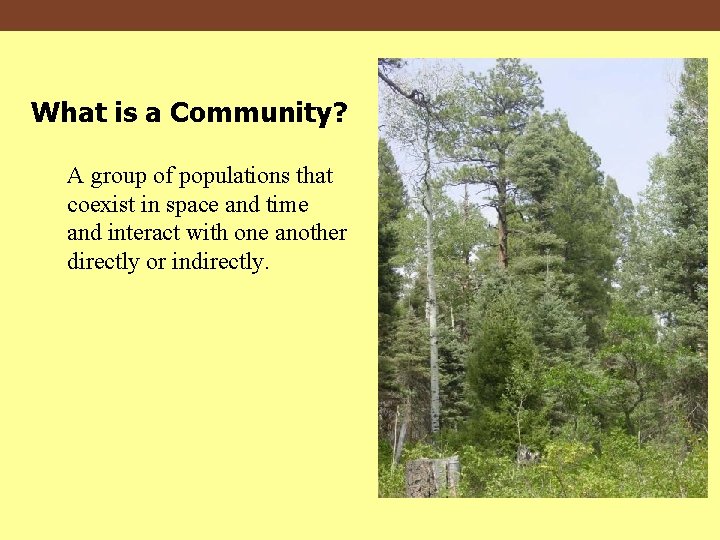 What is a Community?

A group of populations that coexist in space and time and interact with one another directly or indirectly.